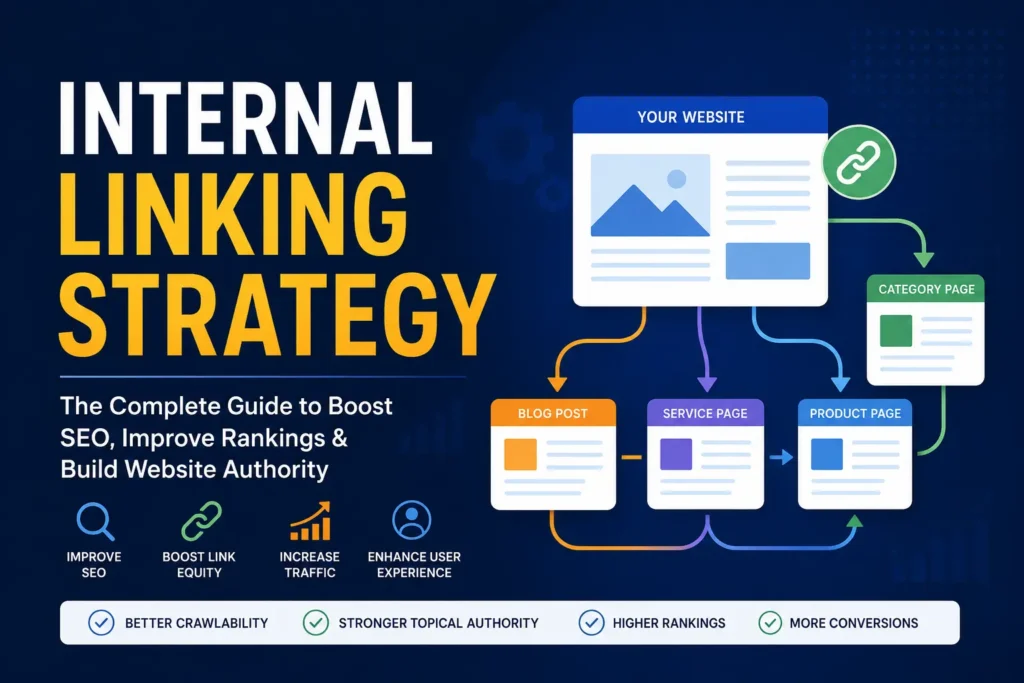 INTERNAL LINKING STRATEGY

The Complete Guide to Boost SEO, Improve Rankings & Build Website Authority

IMPROVE SEO

BOOST LINK EQUITY

INCREASE TRAFFIC

ENHANCE USER EXPERIENCE

YOUR WEBSITE

CATEGORY PAGE

BLOG POST

SERVICE PAGE

PRODUCT PAGE

BETTER CRAWLABILITY

STRONGER TOPICAL AUTHORITY

HIGHER RANKINGS

MORE CONVERSIONS